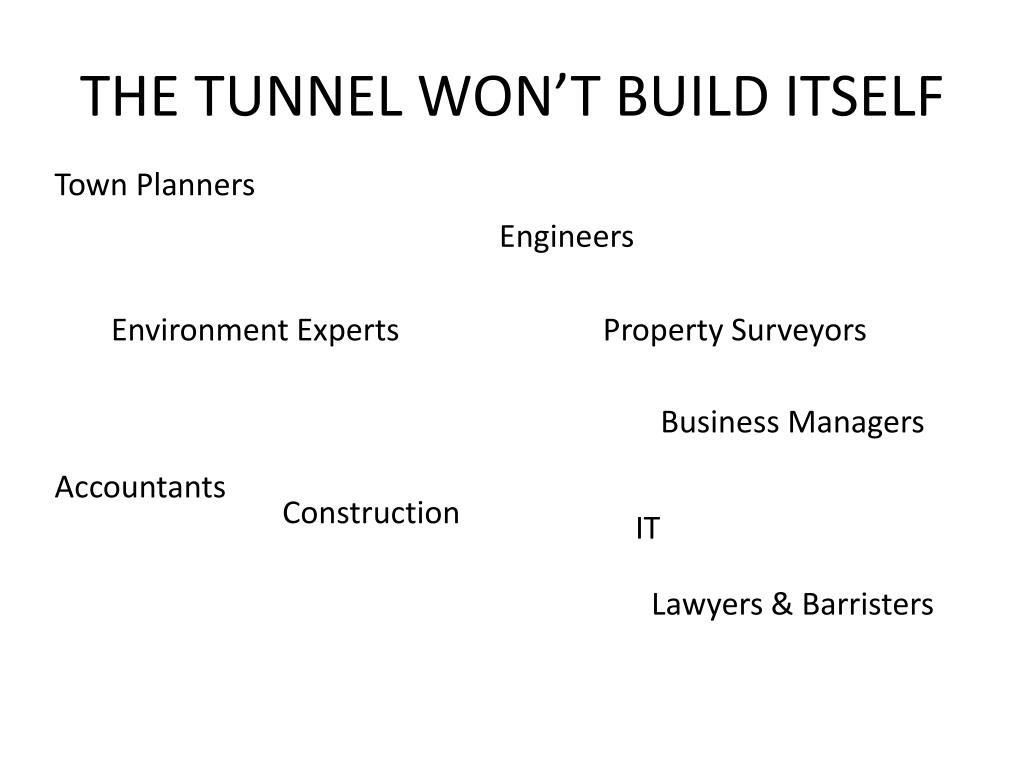 THE TUNNEL WON’T BUILD ITSELF

Town Planners

Engineers

Environment Experts

Property Surveyors

Business Managers

Accountants

Construction

IT

Lawyers & Barristers